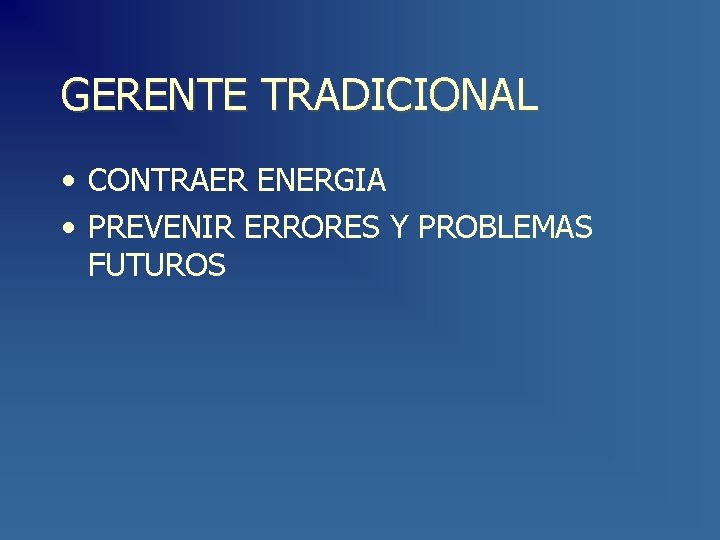 GERENTE TRADICIONAL

• CONTRAER ENERGIA
• PREVENIR ERRORES Y PROBLEMAS FUTUROS